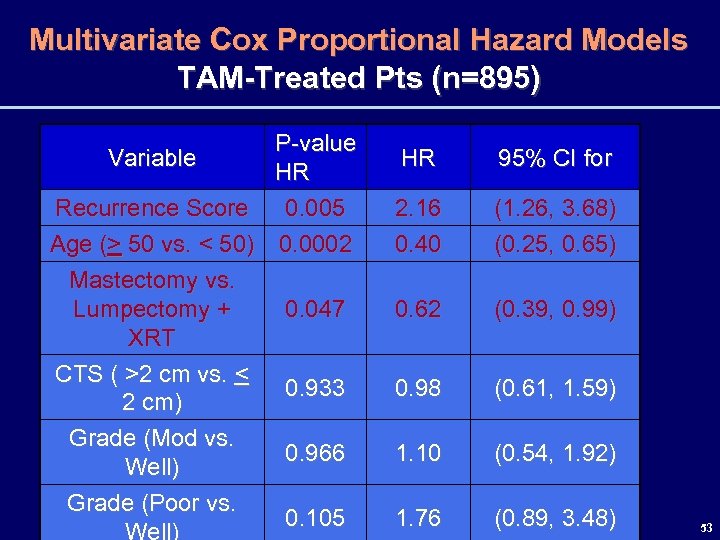 Multivariate Cox Proportional Hazard Models
TAM-Treated Pts (n=895)

| Variable | P-value HR | HR | 95% CI for |
|---|---|---|---|
| Recurrence Score | 0.005 | 2.16 | (1.26, 3.68) |
| Age ($\geq$ 50 vs. < 50) | 0.0002 | 0.40 | (0.25, 0.65) |
| Mastectomy vs. Lumpectomy + XRT | 0.047 | 0.62 | (0.39, 0.99) |
| CTS ( >2 cm vs. $\leq$ 2 cm) | 0.933 | 0.98 | (0.61, 1.59) |
| Grade (Mod vs. Well) | 0.966 | 1.10 | (0.54, 1.92) |
| Grade (Poor vs. Well) | 0.105 | 1.76 | (0.89, 3.48) |

53